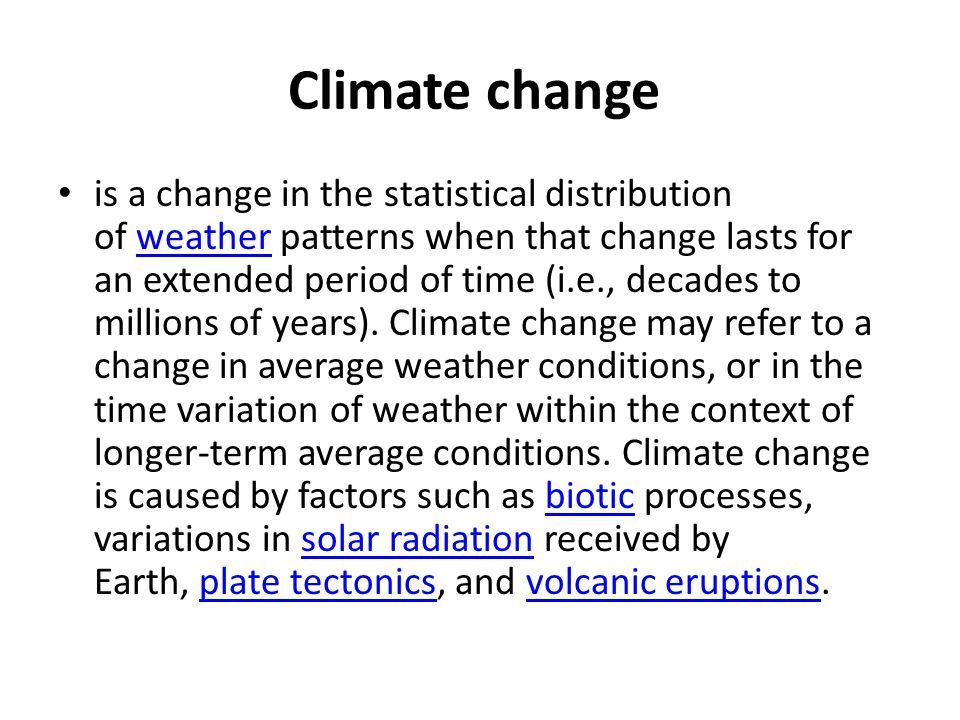 Climate change

• is a change in the statistical distribution of weather patterns when that change lasts for an extended period of time (i.e., decades to millions of years). Climate change may refer to a change in average weather conditions, or in the time variation of weather within the context of longer-term average conditions. Climate change is caused by factors such as biotic processes, variations in solar radiation received by Earth, plate tectonics, and volcanic eruptions.